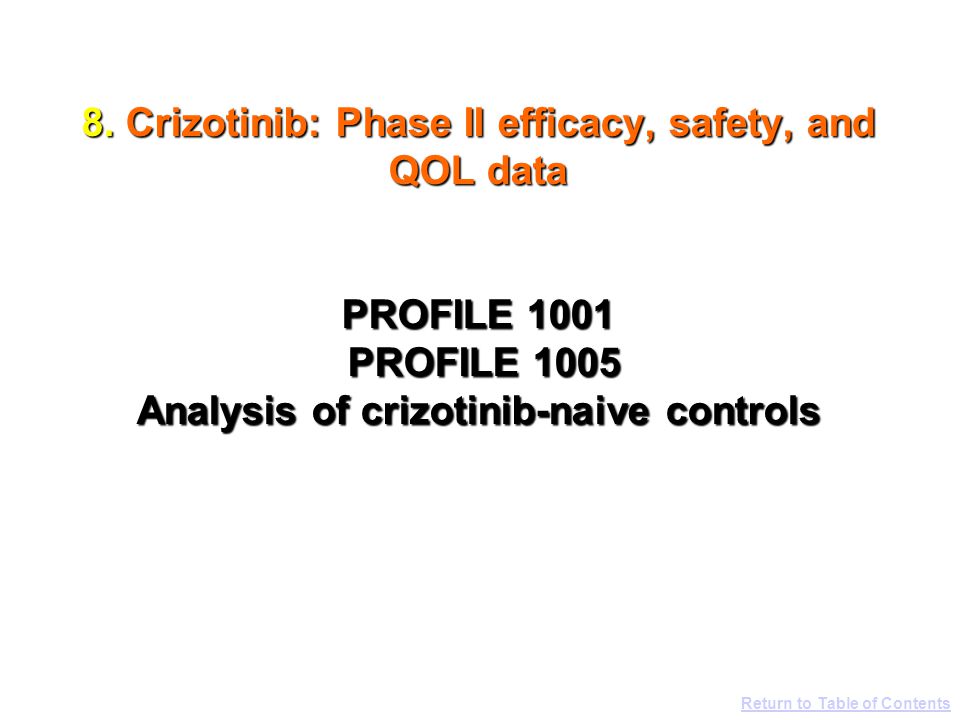 8. Crizotinib: Phase II efficacy, safety, and QOL data

PROFILE 1001
PROFILE 1005
Analysis of crizotinib-naive controls

Return to Table of Contents